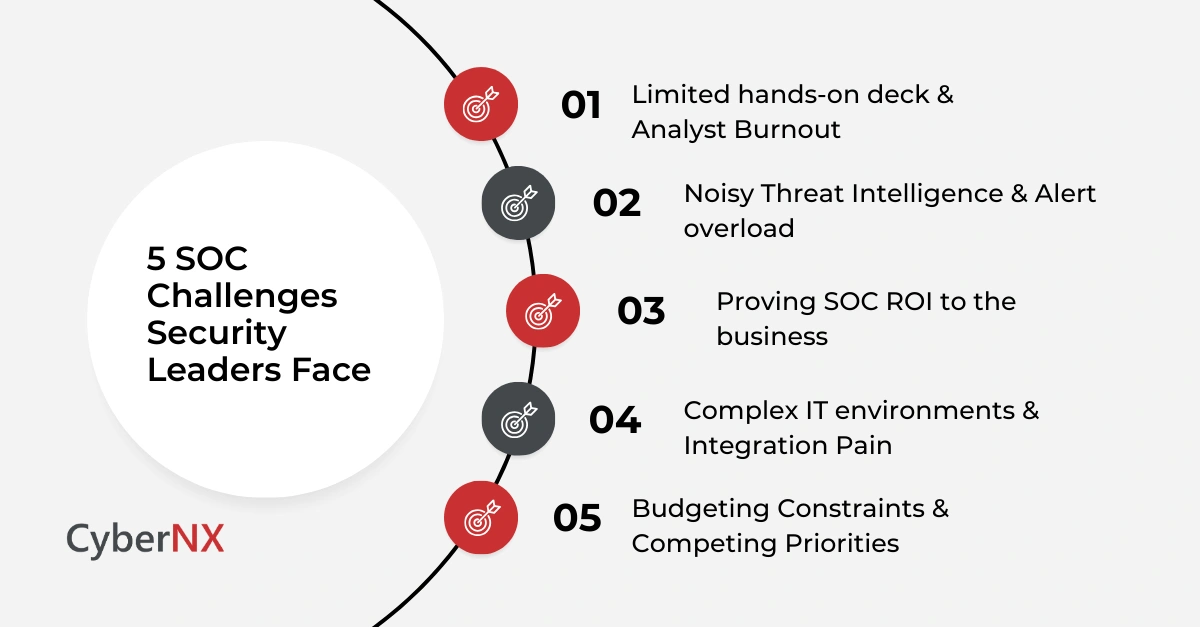 5 SOC Challenges Security Leaders Face

01 Limited hands-on deck & Analyst Burnout

02 Noisy Threat Intelligence & Alert overload

03 Proving SOC ROI to the business

04 Complex IT environments & Integration Pain

05 Budgeting Constraints & Competing Priorities

CyberNX